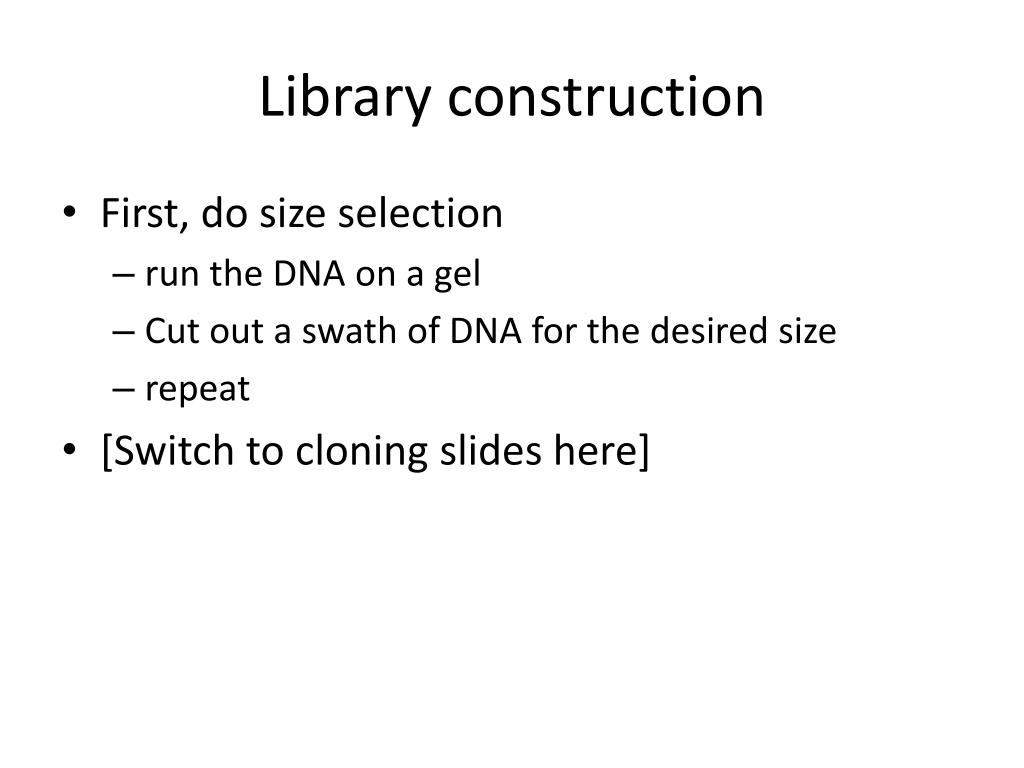 Library construction

• First, do size selection
– run the DNA on a gel
– Cut out a swath of DNA for the desired size
– repeat
• [Switch to cloning slides here]